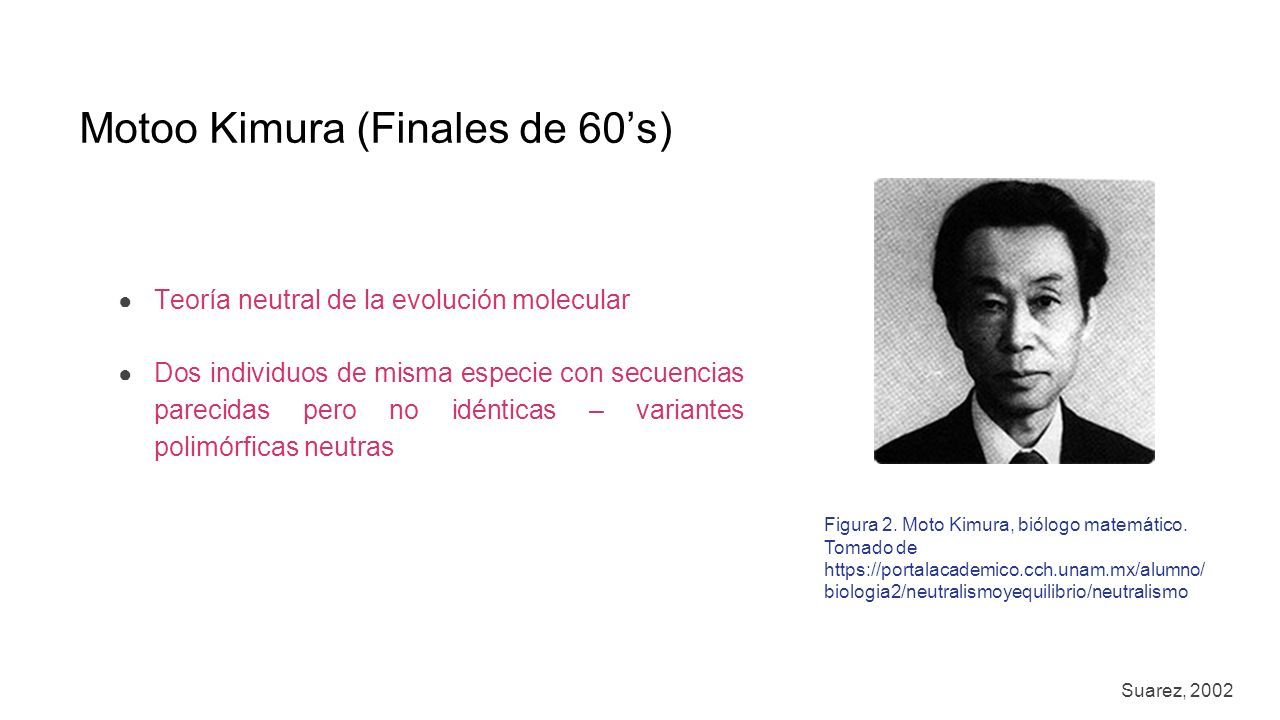 Motoo Kimura (Finales de 60’s)

● Teoría neutral de la evolución molecular

● Dos individuos de misma especie con secuencias parecidas pero no idénticas – variantes polimórficas neutras

Figura 2. Moto Kimura, biólogo matemático. Tomado de https://portalacademico.cch.unam.mx/alumno/biologia2/neutralismoyequilibrio/neutralismo

Suarez, 2002